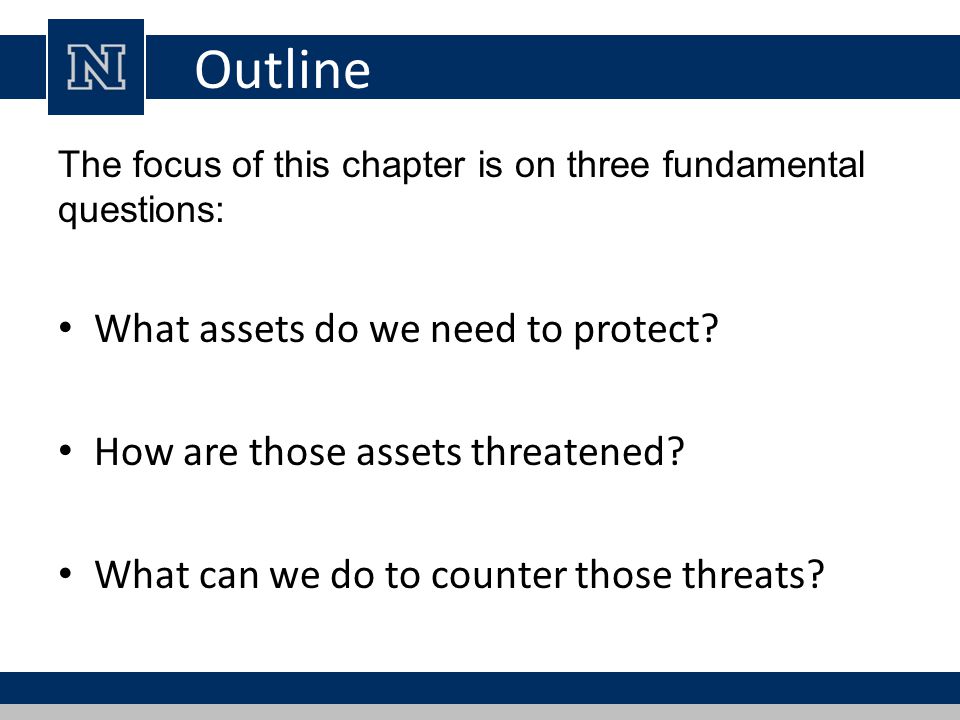 N

Outline

The focus of this chapter is on three fundamental questions:

• What assets do we need to protect?

• How are those assets threatened?

• What can we do to counter those threats?